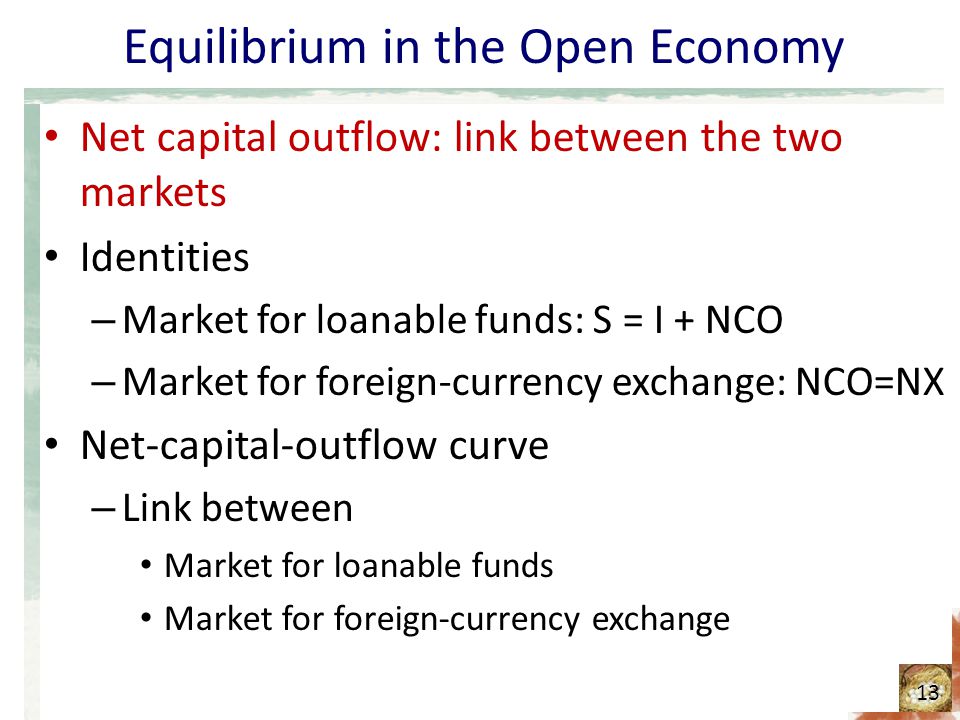 Equilibrium in the Open Economy

• Net capital outflow: link between the two markets

• Identities

– Market for loanable funds: S = I + NCO

– Market for foreign-currency exchange: NCO=NX

• Net-capital-outflow curve

– Link between

• Market for loanable funds

• Market for foreign-currency exchange

13